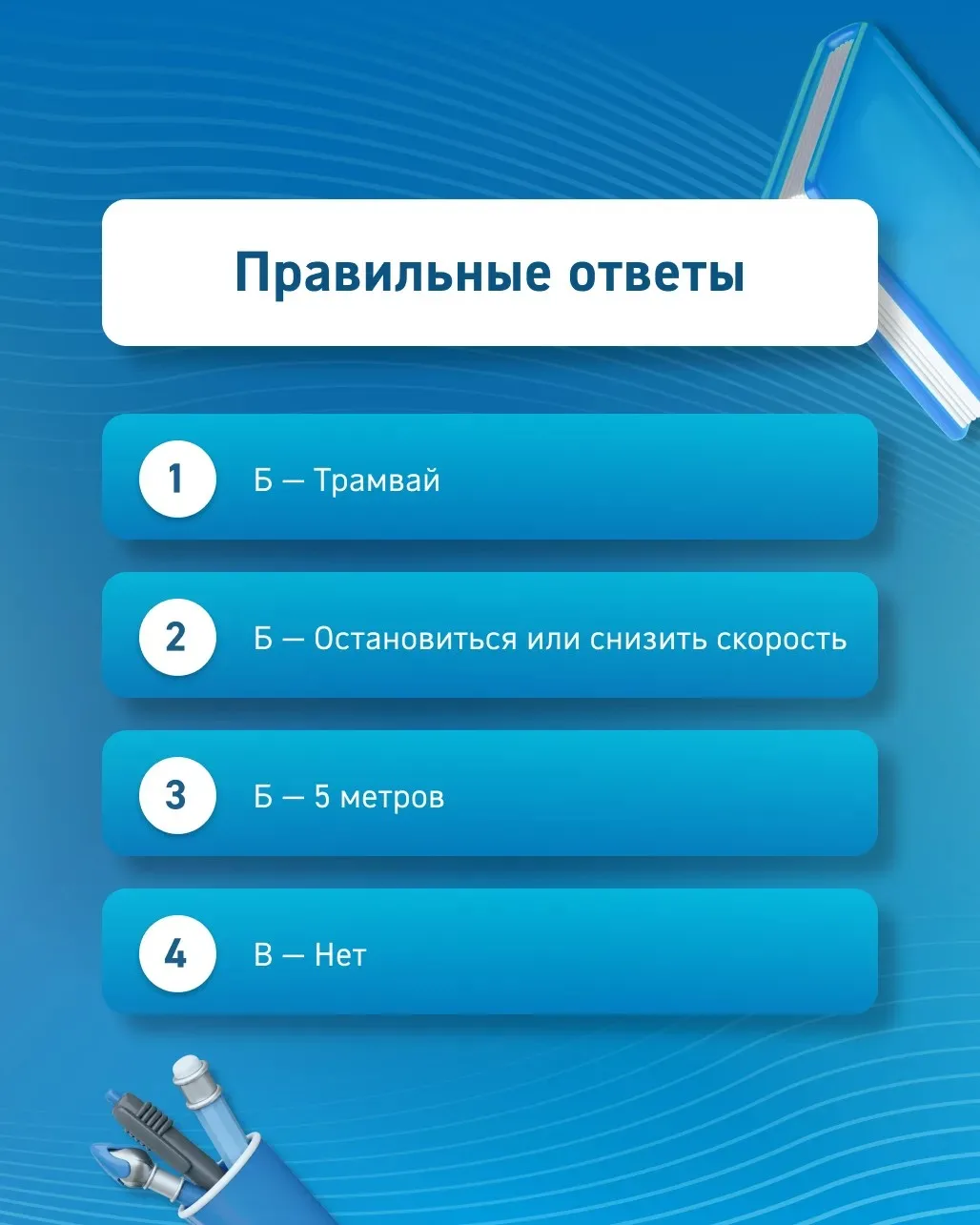 Правильные ответы

1 Б — Трамвай

2 Б — Остановиться или снизить скорость

3 Б — 5 метров

4 В — Нет